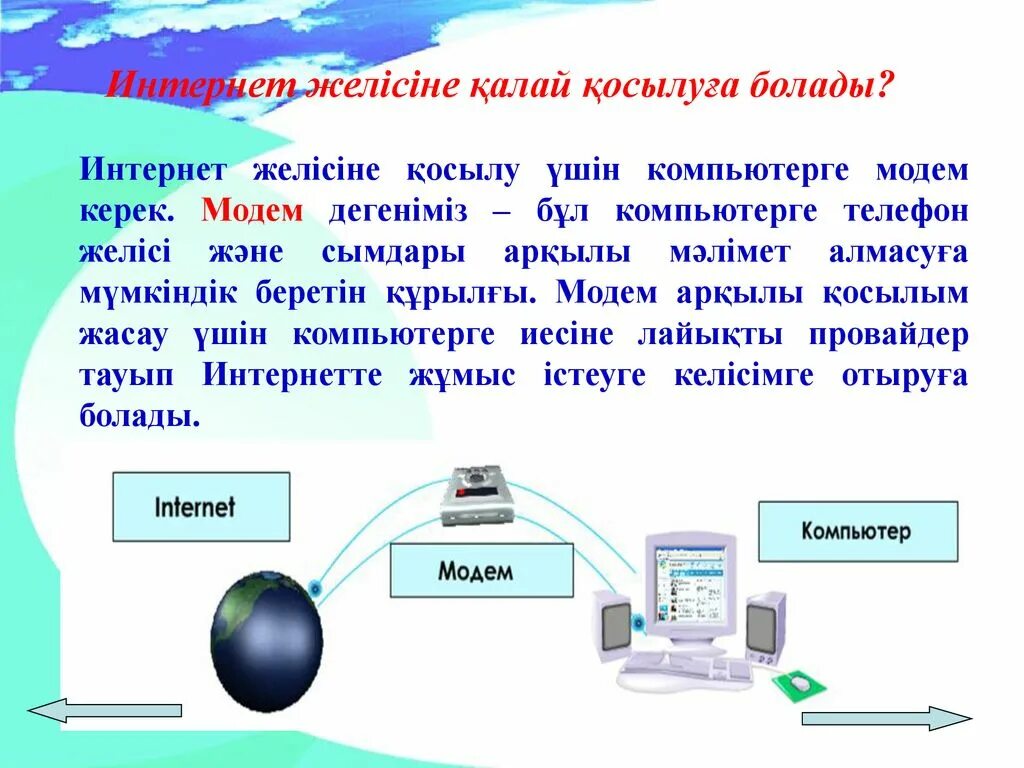 Интернет желісіне қалай қосылуға болады?

Интернет желісіне қосылу үшін компьютерге модем керек. Модем дегеніміз – бұл компьютерге телефон желісі және сымдары арқылы мәлімет алмасуға мүмкіндік беретін құрылғы. Модем арқылы қосылым жасау үшін компьютерге иесіне лайықты провайдер тауып Интернетте жұмыс істеуге келісімге отыруға болады.

Internet

Модем

Компьютер